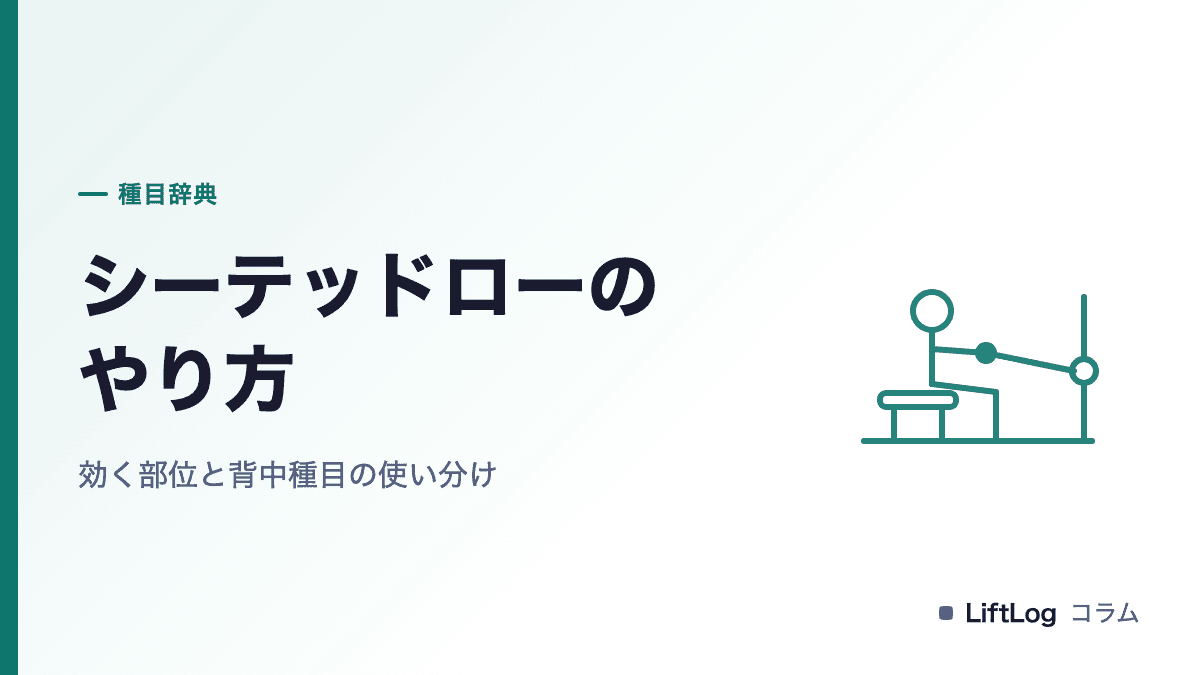 種目辞典

シーテッドローのやり方

効く部位と背中種目の使い分け

LiftLog コラム